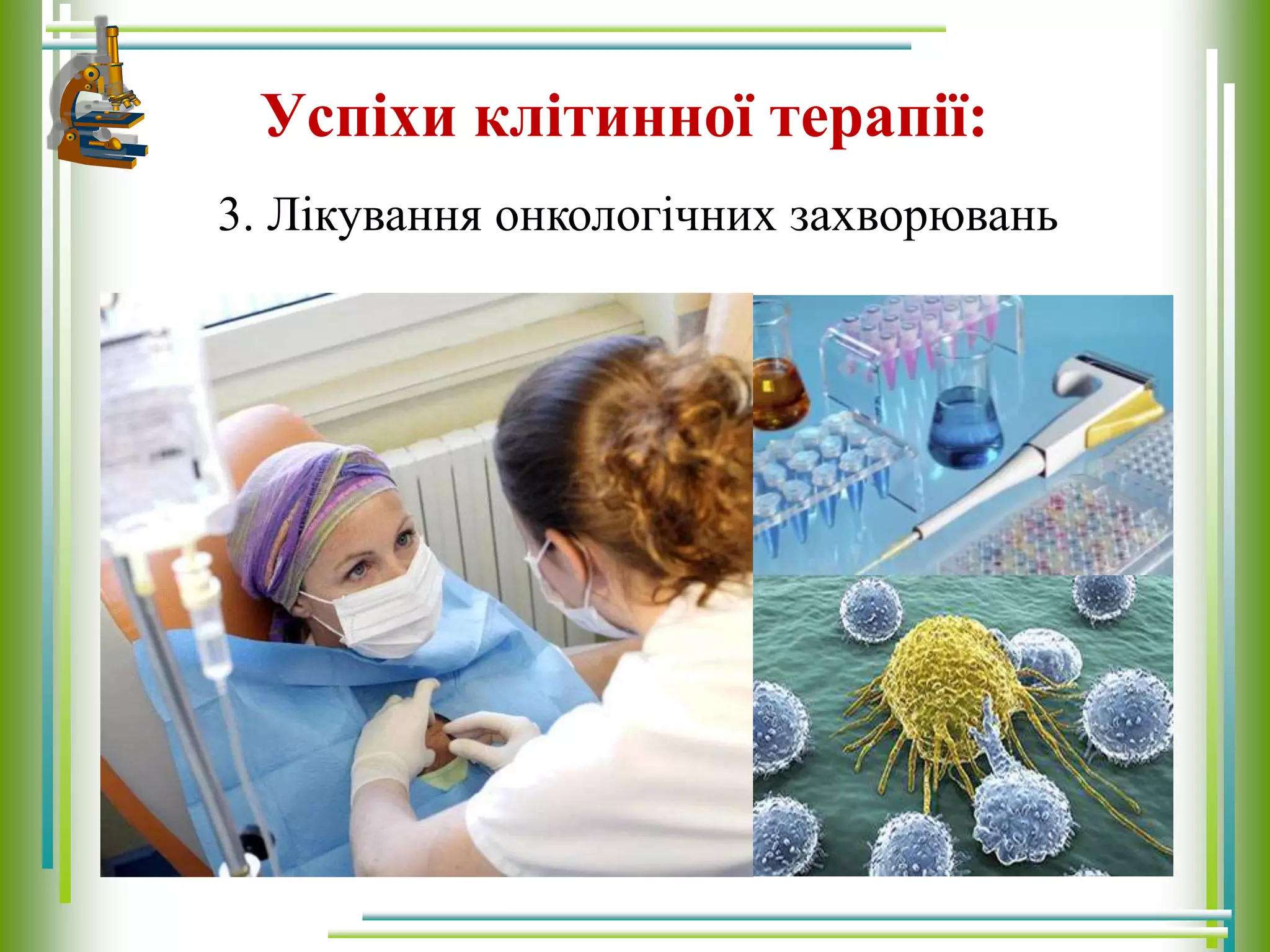 Успіхи клітинної терапії:

3. Лікування онкологічних захворювань